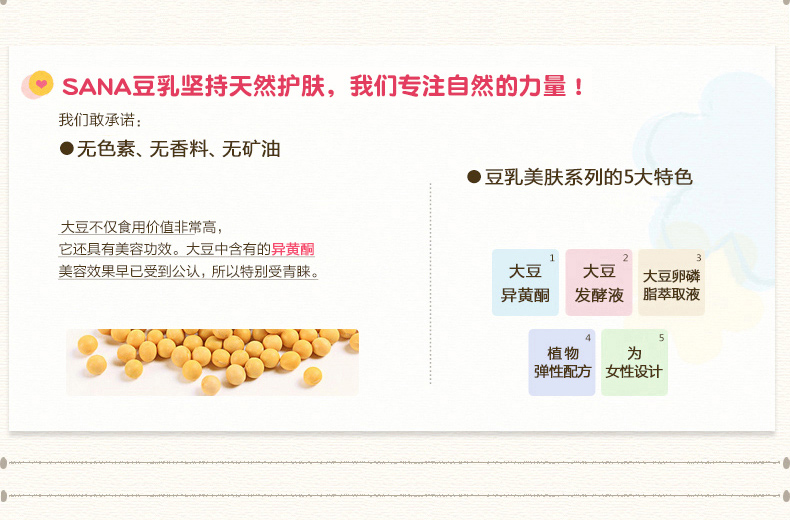 SANA豆乳坚持天然护肤，我们专注自然的力量！

我们敢承诺：

●无色素、无香料、无矿油

大豆不仅食用价值非常高，
它还具有美容功效。大豆中含有的异黄酮
美容效果早已受到公认，所以特别受青睐。

●豆乳美肤系列的5大特色

1 大豆 异黄酮

2 大豆 发酵液

3 大豆卵磷 脂萃取液

4 植物 弹性配方

5 为 女性设计